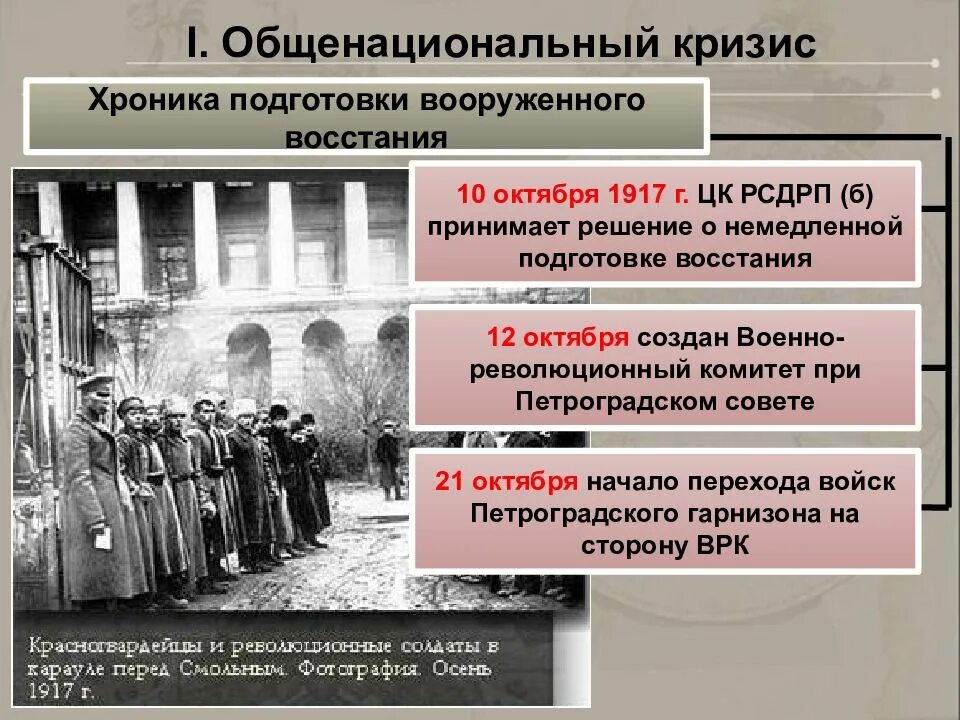 I. Общенациональный кризис

Хроника подготовки вооруженного восстания

10 октября 1917 г. ЦК РСДРП (б) принимает решение о немедленной подготовке восстания

12 октября создан Военно-революционный комитет при Петроградском совете

21 октября начало перехода войск Петроградского гарнизона на сторону ВРК

Красногвардейцы и революционные солдаты в карауле перед Смольным. Фотография. Осень 1917 г.